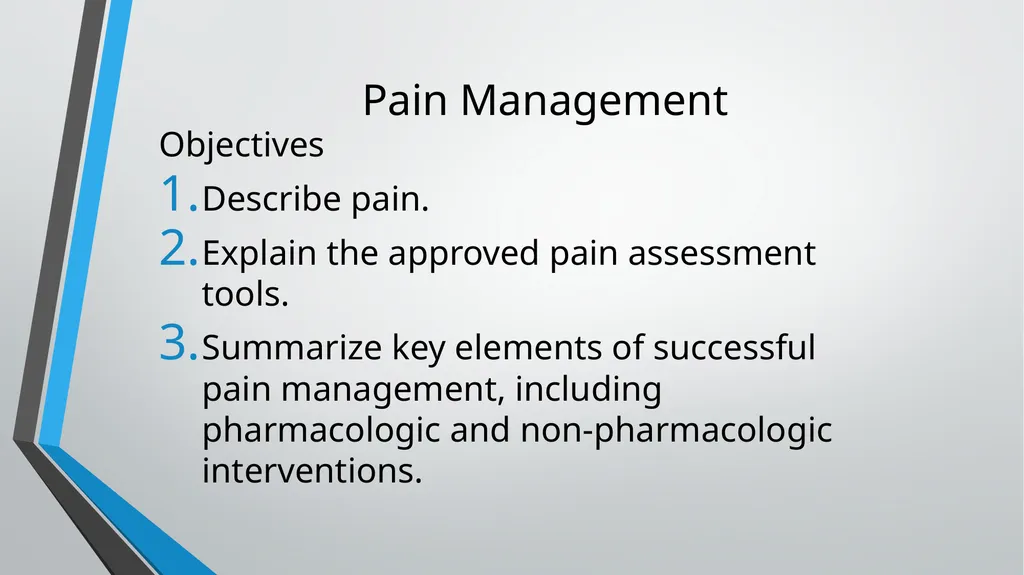 Pain Management

Objectives

1. Describe pain.

2. Explain the approved pain assessment tools.

3. Summarize key elements of successful pain management, including pharmacologic and non-pharmacologic interventions.